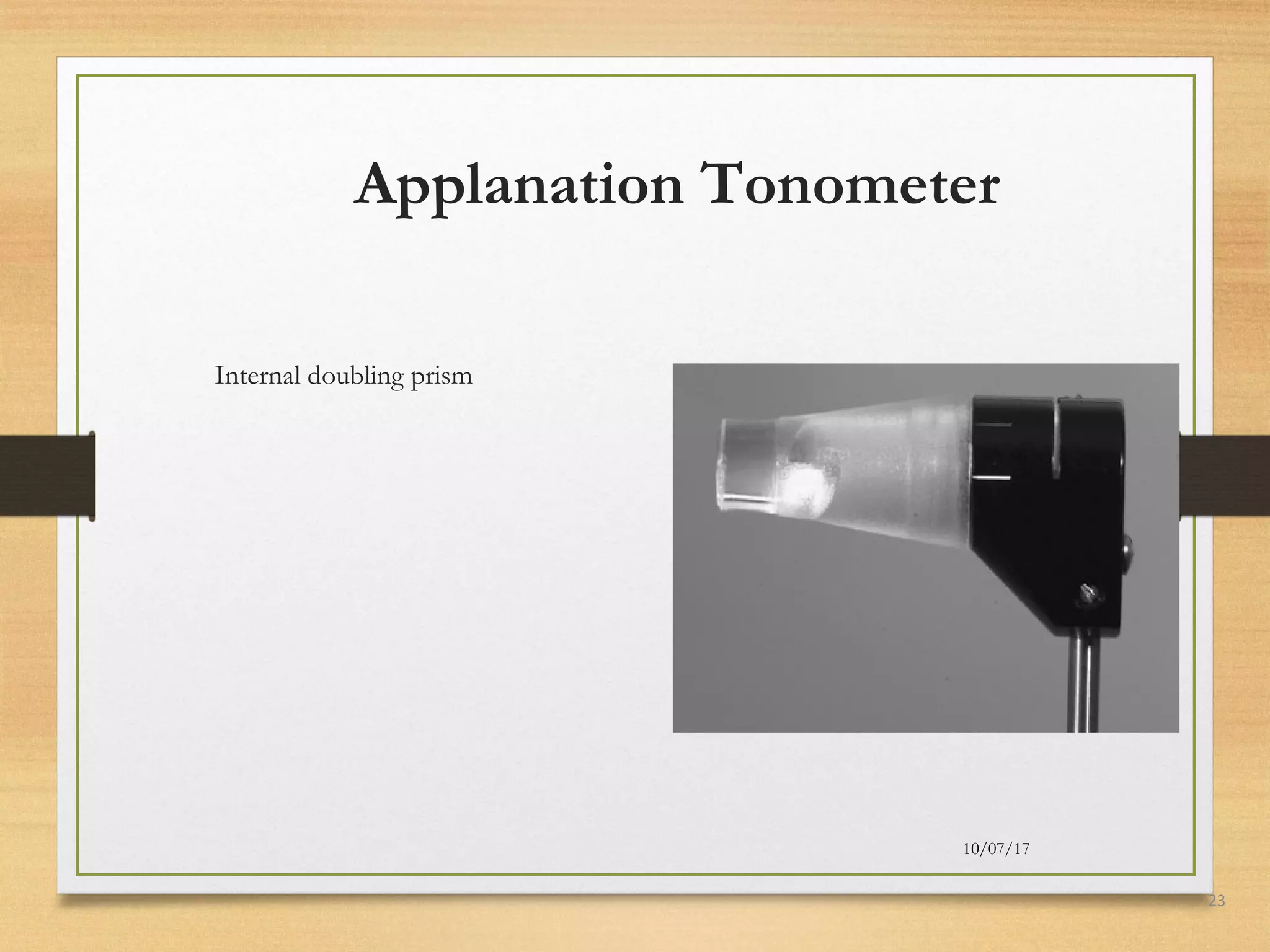 Applanation Tonometer

Internal doubling prism

10/07/17

23